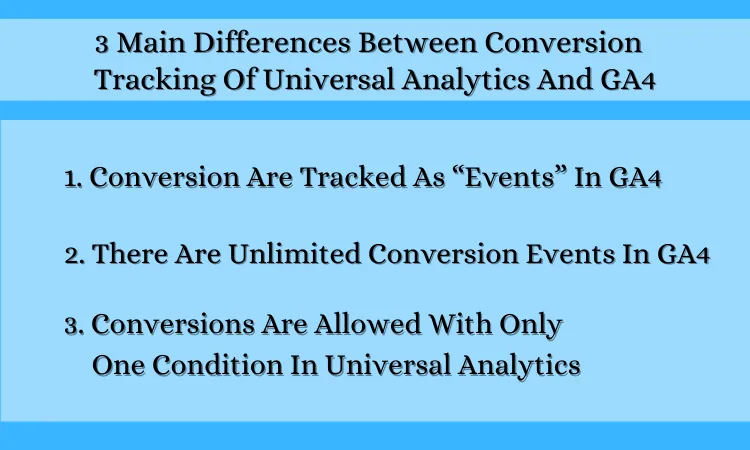 3 Main Differences Between Conversion Tracking Of Universal Analytics And GA4

1. Conversion Are Tracked As “Events” In GA4

2. There Are Unlimited Conversion Events In GA4

3. Conversions Are Allowed With Only One Condition In Universal Analytics